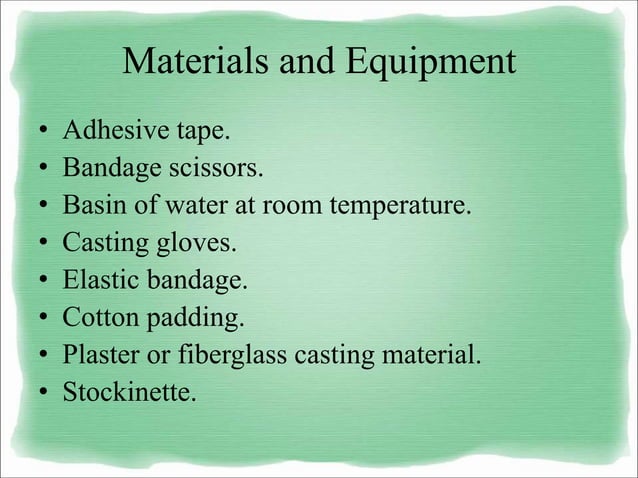 Materials and Equipment

• Adhesive tape.
• Bandage scissors.
• Basin of water at room temperature.
• Casting gloves.
• Elastic bandage.
• Cotton padding.
• Plaster or fiberglass casting material.
• Stockinette.